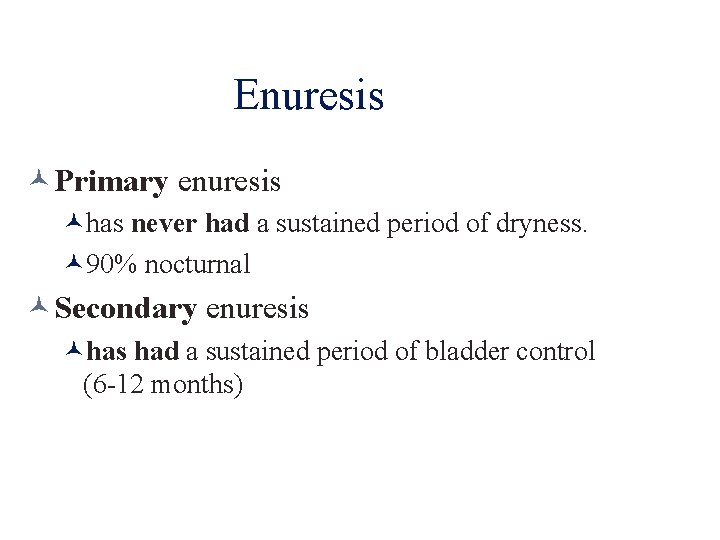 Enuresis

Primary enuresis

has never had a sustained period of dryness.

90% nocturnal

Secondary enuresis

has had a sustained period of bladder control (6-12 months)